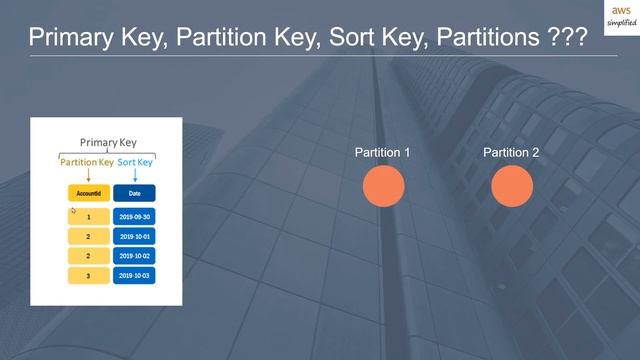 aws simplified

Primary Key, Partition Key, Sort Key, Partitions ???

Primary Key

Partition Key Sort Key

| AccountId | Date |
|---|---|
| 1 | 2019-09-30 |
| 2 | 2019-10-01 |
| 2 | 2019-10-02 |
| 3 | 2019-10-03 |

Partition 1

Partition 2